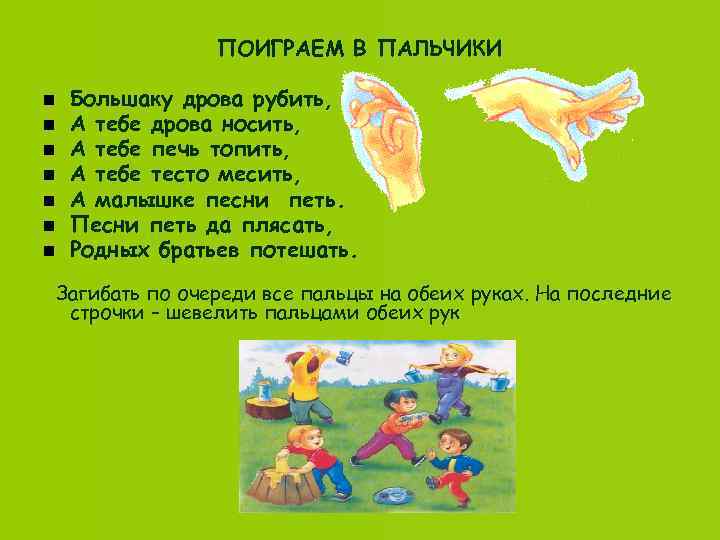 ПОИГРАЕМ В ПАЛЬЧИКИ

- Большаку дрова рубить,
- А тебе дрова носить,
- А тебе печь топить,
- А тебе тесто месить,
- А малышке песни петь.
- Песни петь да плясать,
- Родных братьев потешать.

Загибать по очереди все пальцы на обеих руках. На последние строчки – шевелить пальцами обеих рук